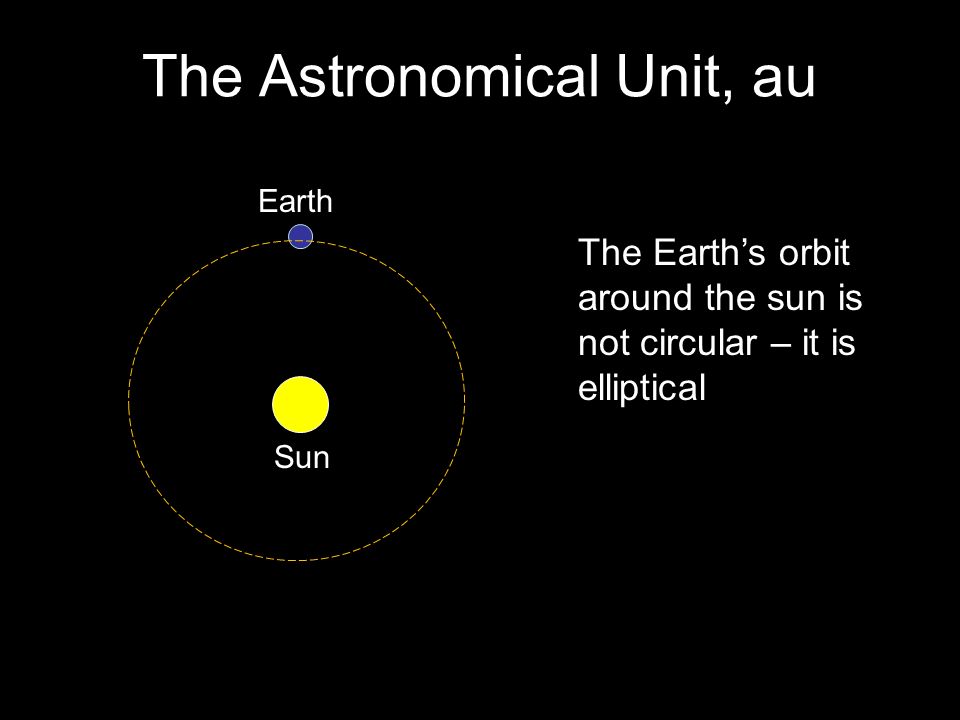 The Astronomical Unit, au

Earth

Sun

The Earth’s orbit around the sun is not circular – it is elliptical